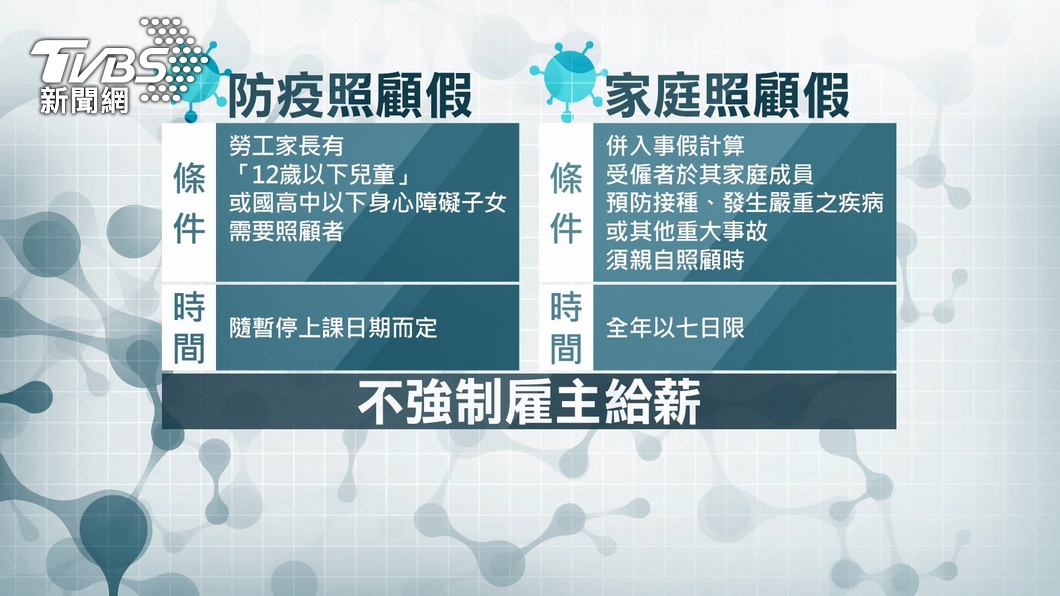 TVBS 新聞網

防疫照顧假

| 條件 | 勞工家長有「12歲以下兒童」或國高中以下身心障礙子女需要照顧者 |
|---|---|
| 時間 | 隨暫停上課日期而定 |

家庭照顧假

| 條件 | 併入事假計算 受僱者於其家庭成員預防接種、發生嚴重之疾病或其他重大事故須親自照顧時 |
|---|---|
| 時間 | 全年以七日限 |

不強制雇主給薪